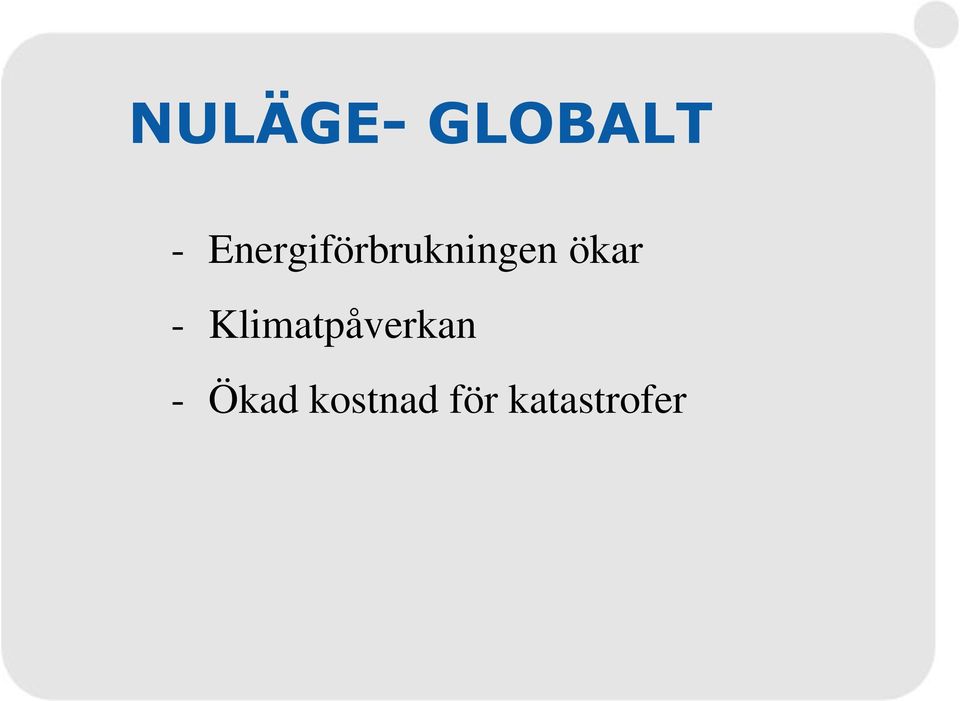 NULÄGE- GLOBALT

- Energiförbrukningen ökar
- Klimatpåverkan
- Ökad kostnad för katastrofer